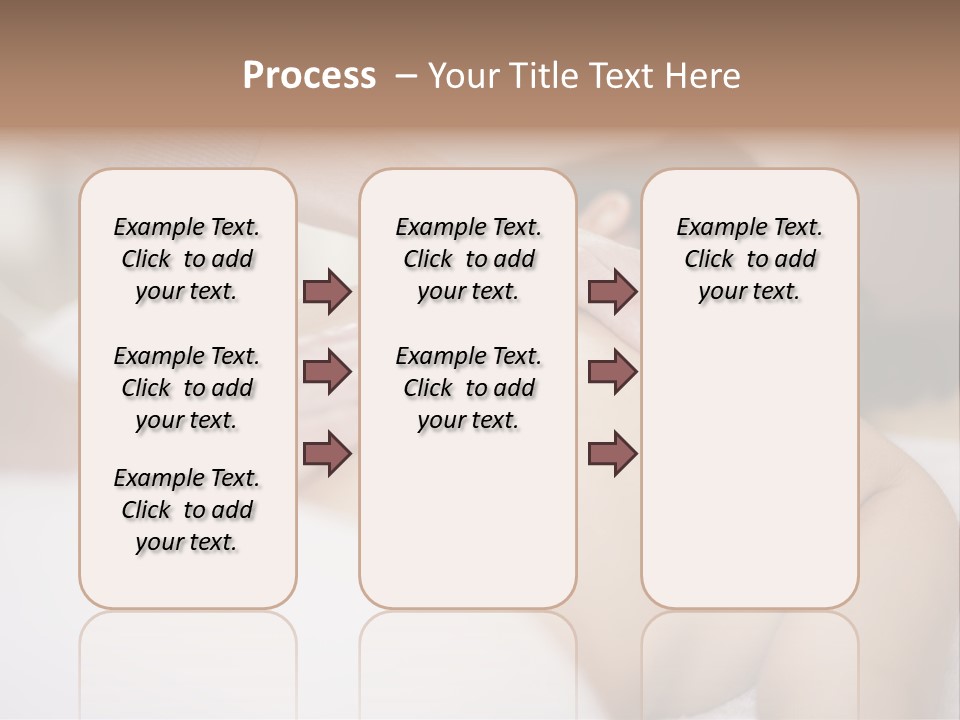 Process – Your Title Text Here

Example Text. Click to add your text.

Example Text. Click to add your text.

Example Text. Click to add your text.

Example Text. Click to add your text.

Example Text. Click to add your text.

Example Text. Click to add your text.